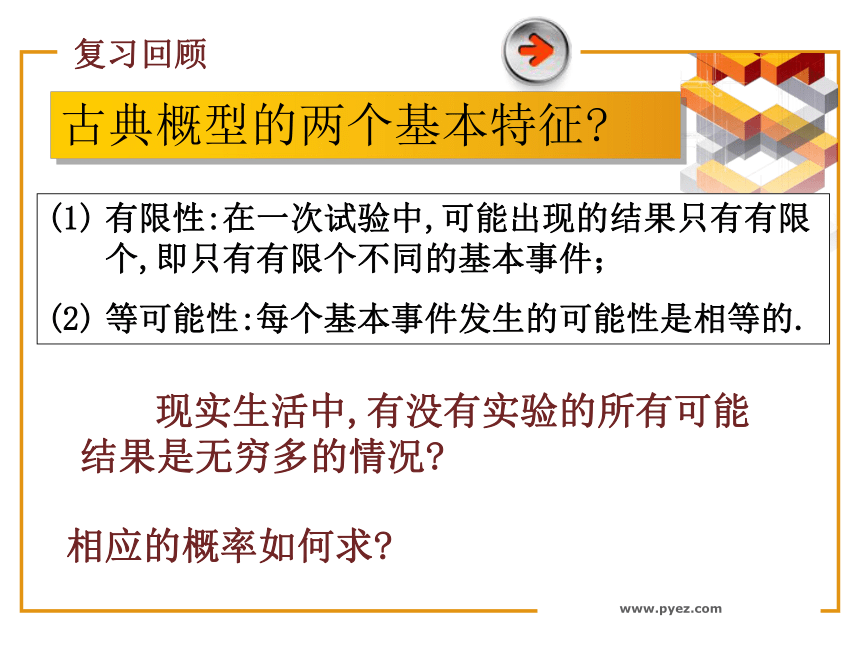 复习回顾

古典概型的两个基本特征?

(1) 有限性:在一次试验中,可能出现的结果只有有限个,即只有有限个不同的基本事件;

(2) 等可能性:每个基本事件发生的可能性是相等的.

现实生活中,有没有实验的所有可能结果是无穷多的情况?

相应的概率如何求?

www.pyez.com